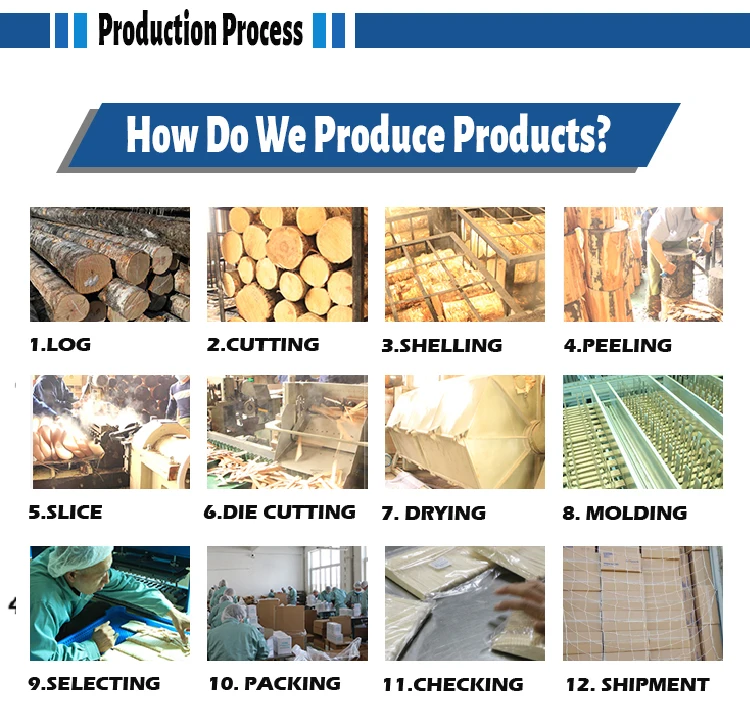 Production Process

How Do We Produce Products?

1.LOG

2.CUTTING

3.SHELLING

4.PEELING

5.SLICE

6.DIE CUTTING

7. DRYING

8. MOLDING

9.SELECTING

10. PACKING

11.CHECKING

12. SHIPMENT